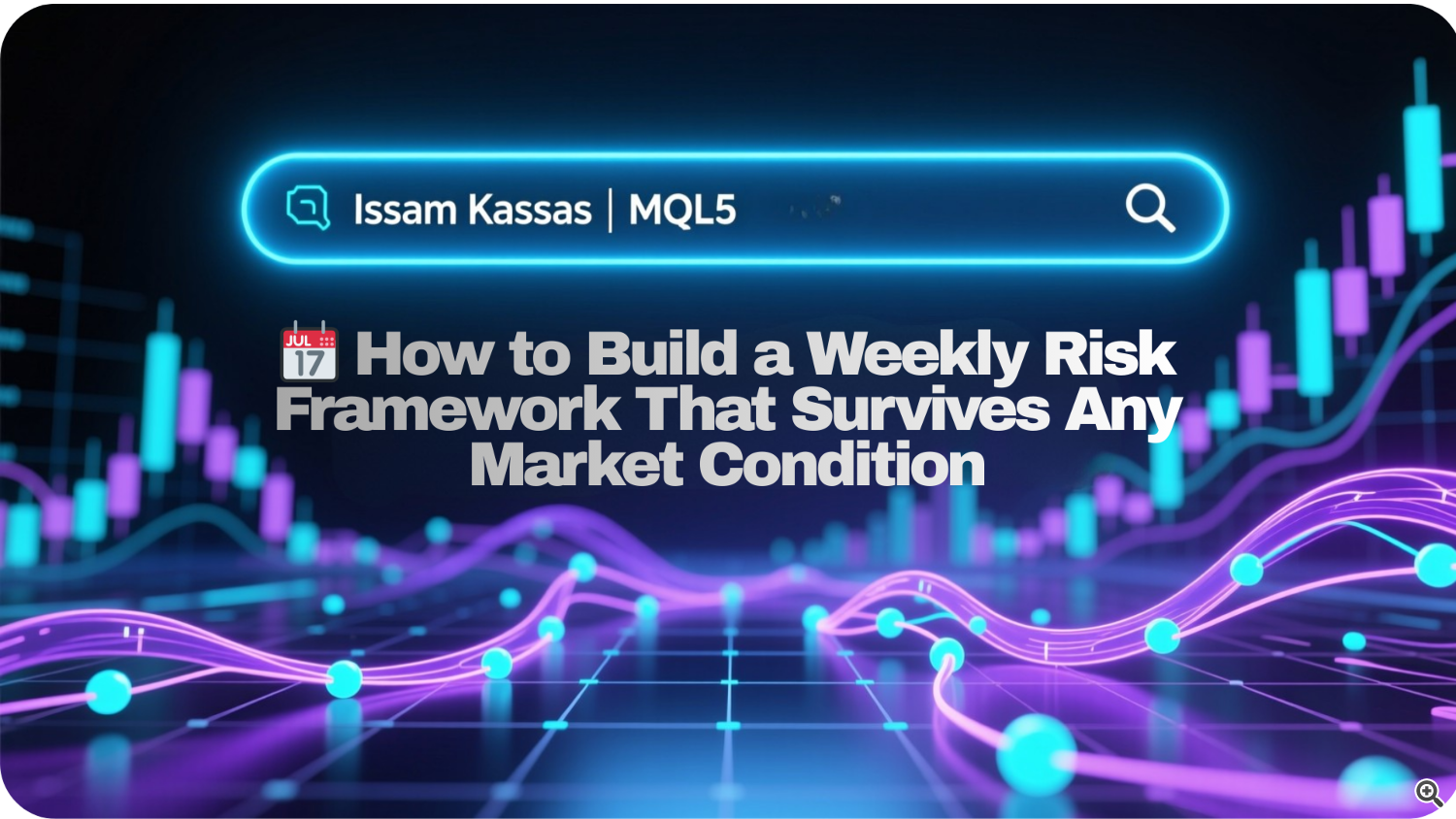 Issam Kassas | MQL5

JUL 17 How to Build a Weekly Risk Framework That Survives Any Market Condition